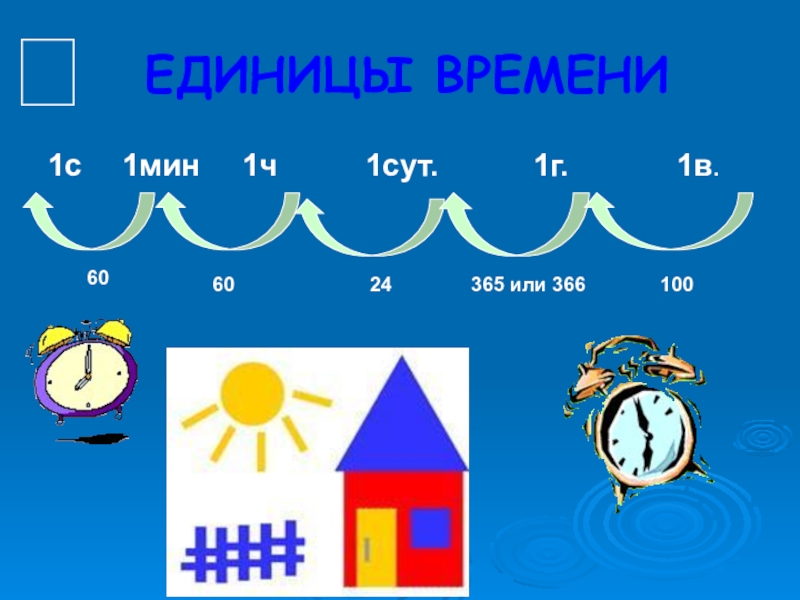 ЕДИНИЦЫ ВРЕМЕНИ

1с 1мин 1ч 1сут. 1г. 1в.

60 60 24 365 или 366 100